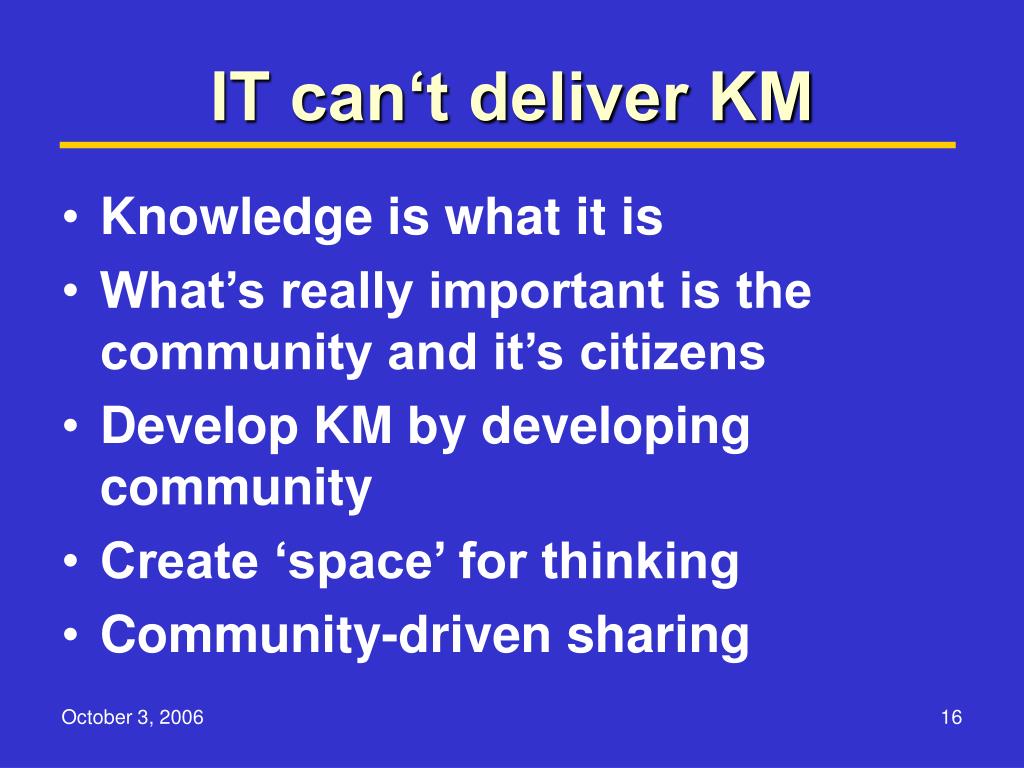 IT can‘t deliver KM

• Knowledge is what it is
• What’s really important is the community and it’s citizens
• Develop KM by developing community
• Create ‘space’ for thinking
• Community-driven sharing

October 3, 2006

16